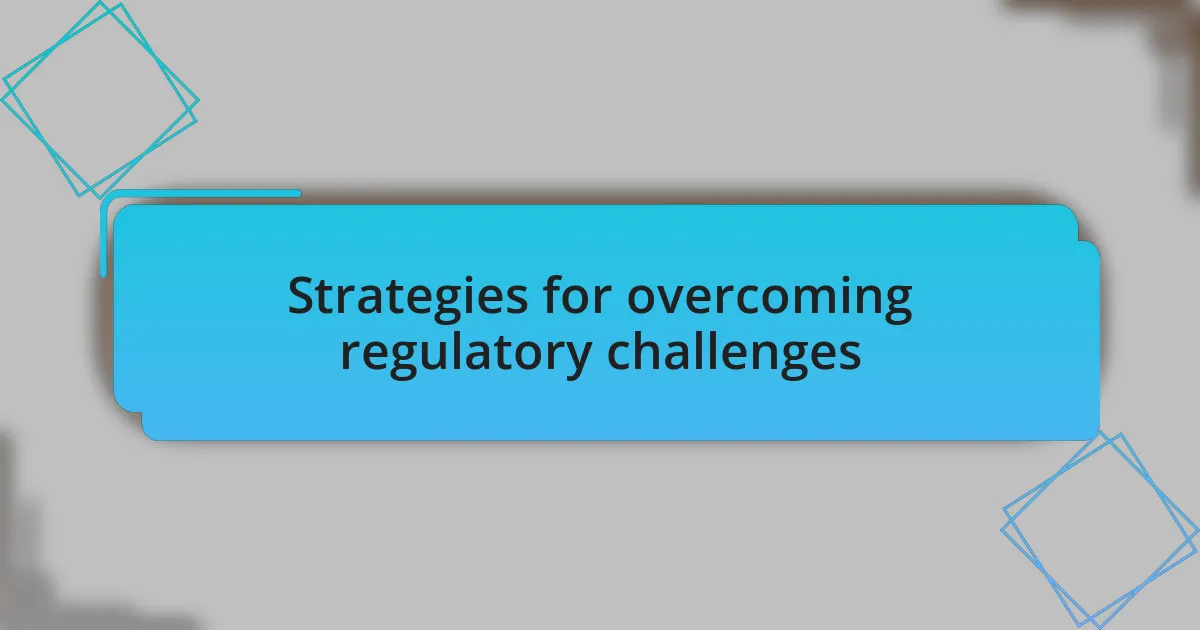 Strategies for overcoming regulatory challenges